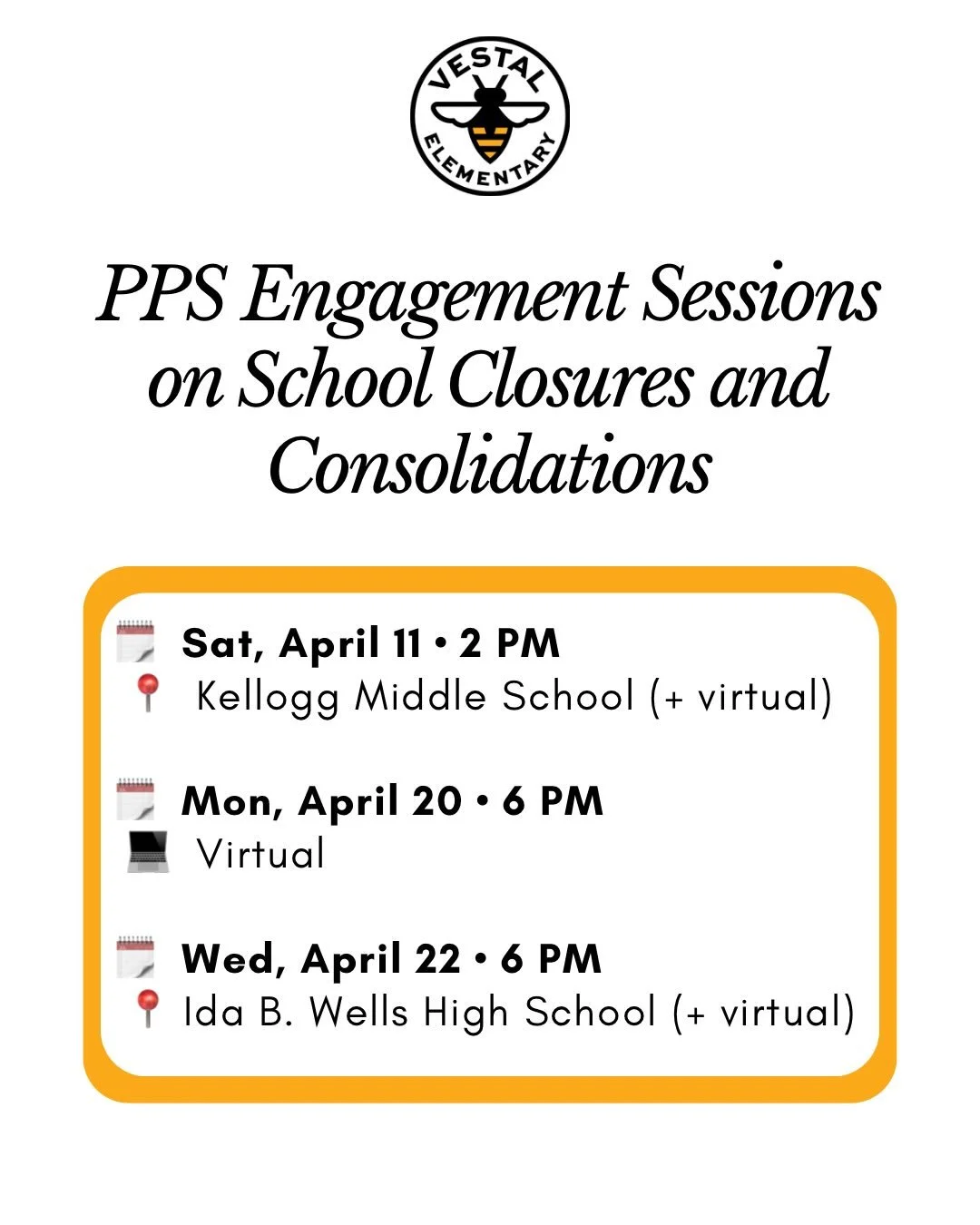 VESTAL ELEMENTARY

PPS Engagement Sessions on School Closures and Consolidations

Sat, April 11 • 2 PM
Kellogg Middle School (+ virtual)

Mon, April 20 • 6 PM
Virtual

Wed, April 22 • 6 PM
Ida B. Wells High School (+ virtual)